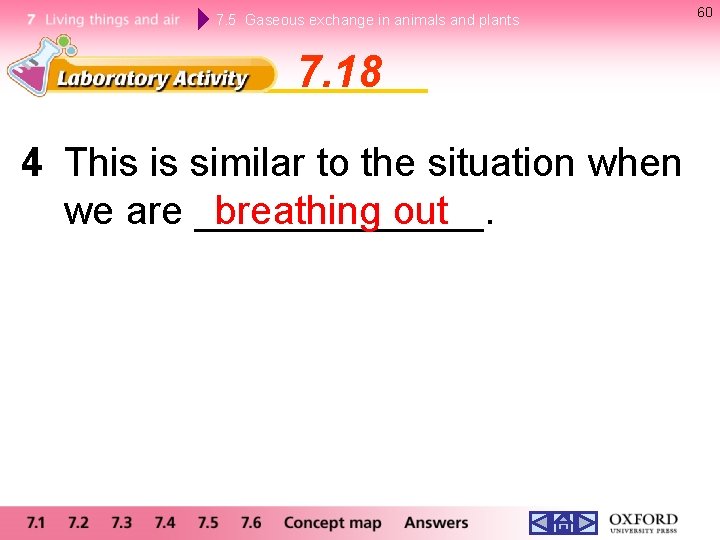 7 Living things and air 7.5 Gaseous exchange in animals and plants

60

Laboratory Activity 7.18

4 This is similar to the situation when we are breathing out.

7.1 7.2 7.3 7.4 7.5 7.6 Concept map Answers

OXFORD UNIVERSITY PRESS